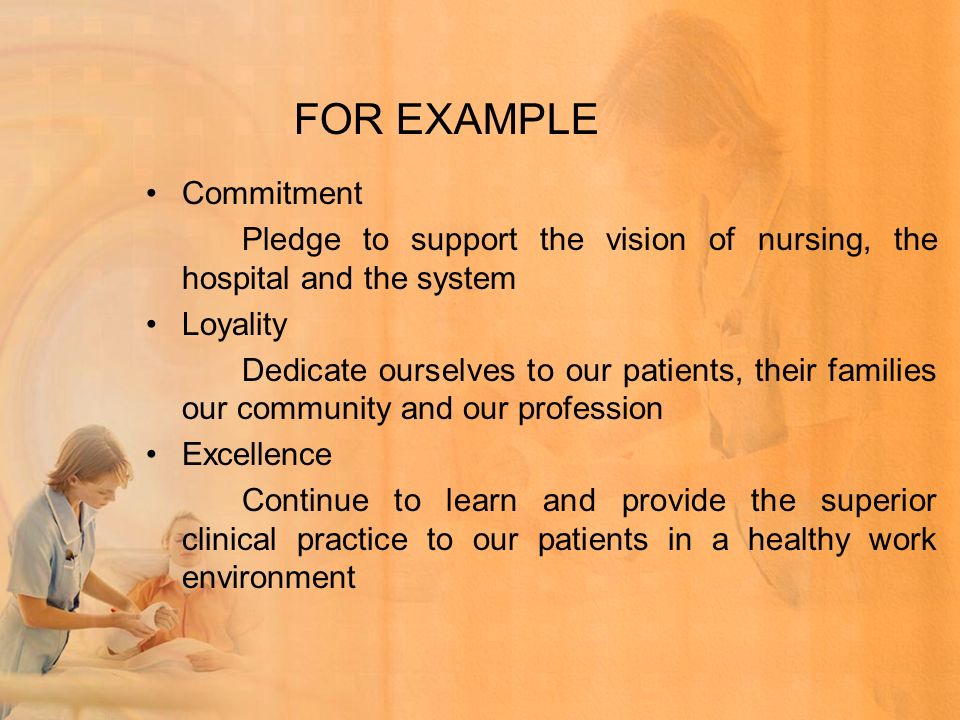 FOR EXAMPLE

• Commitment

Pledge to support the vision of nursing, the hospital and the system

• Loyality

Dedicate ourselves to our patients, their families our community and our profession

• Excellence

Continue to learn and provide the superior clinical practice to our patients in a healthy work environment